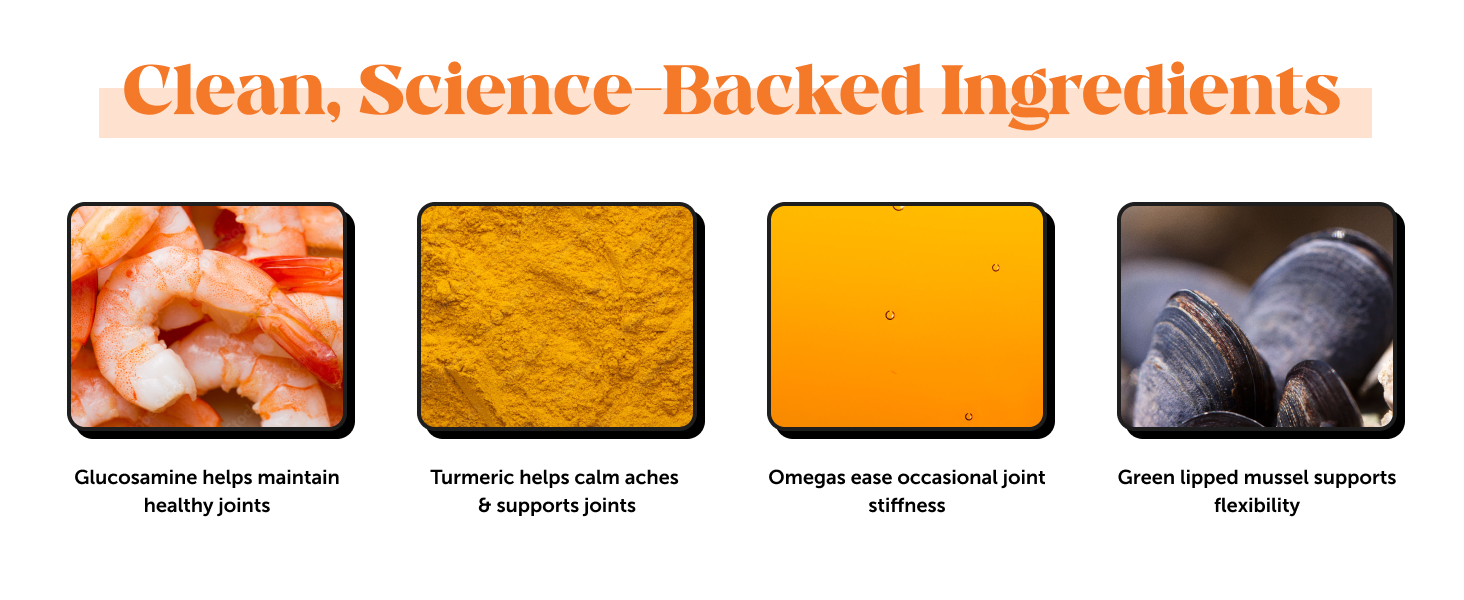 Clean, Science-Backed Ingredients

Glucosamine helps maintain healthy joints

Turmeric helps calm aches & supports joints

Omegas ease occasional joint stiffness

Green lipped mussel supports flexibility